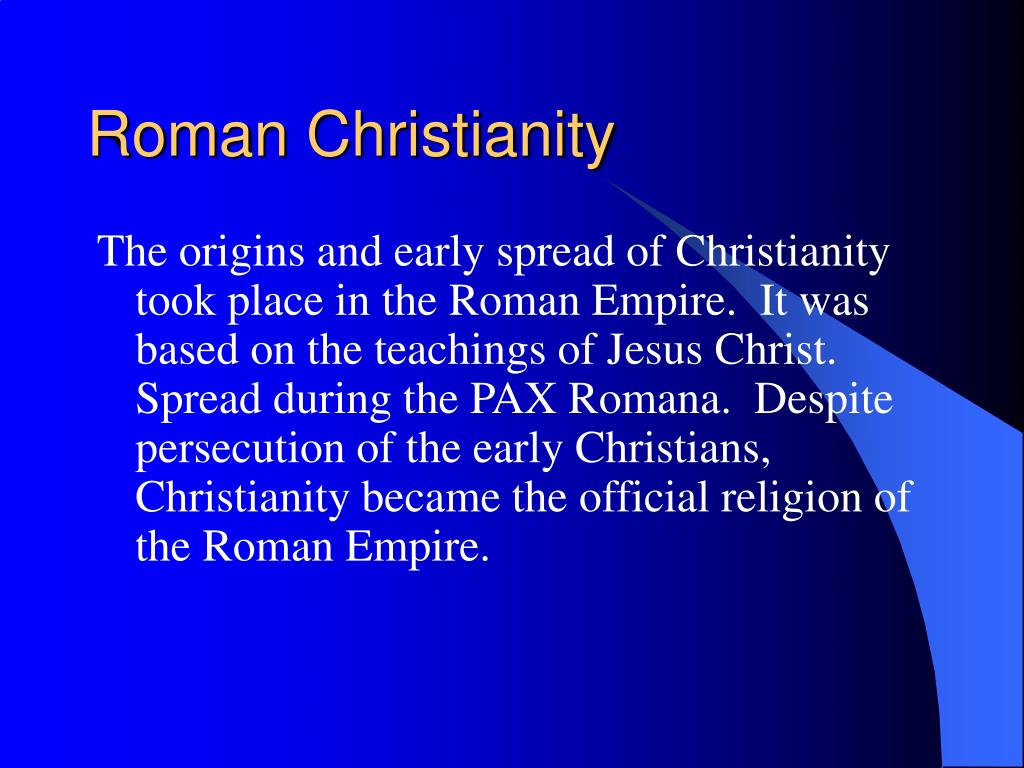 Roman Christianity

The origins and early spread of Christianity took place in the Roman Empire.  It was based on the teachings of Jesus Christ.  Spread during the PAX Romana.  Despite persecution of the early Christians, Christianity became the official religion of the Roman Empire.